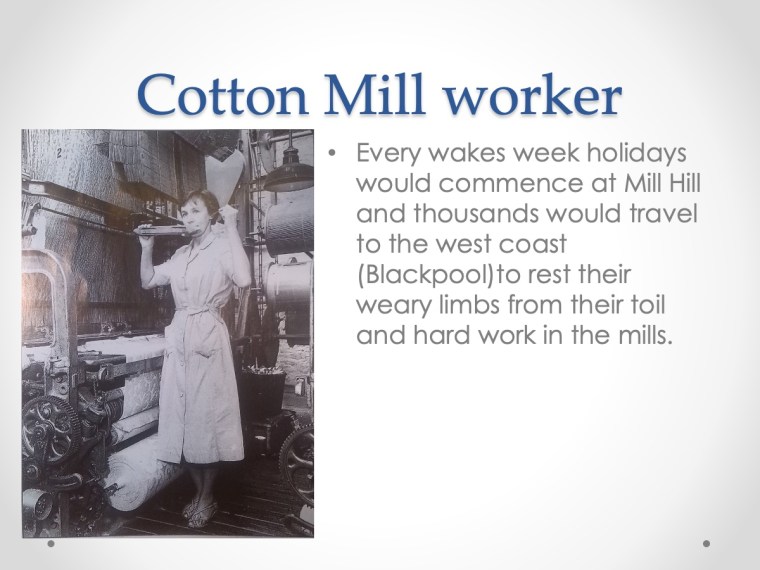 Cotton Mill worker

• Every wakes week holidays would commence at Mill Hill and thousands would travel to the west coast (Blackpool)to rest their weary limbs from their toil and hard work in the mills.